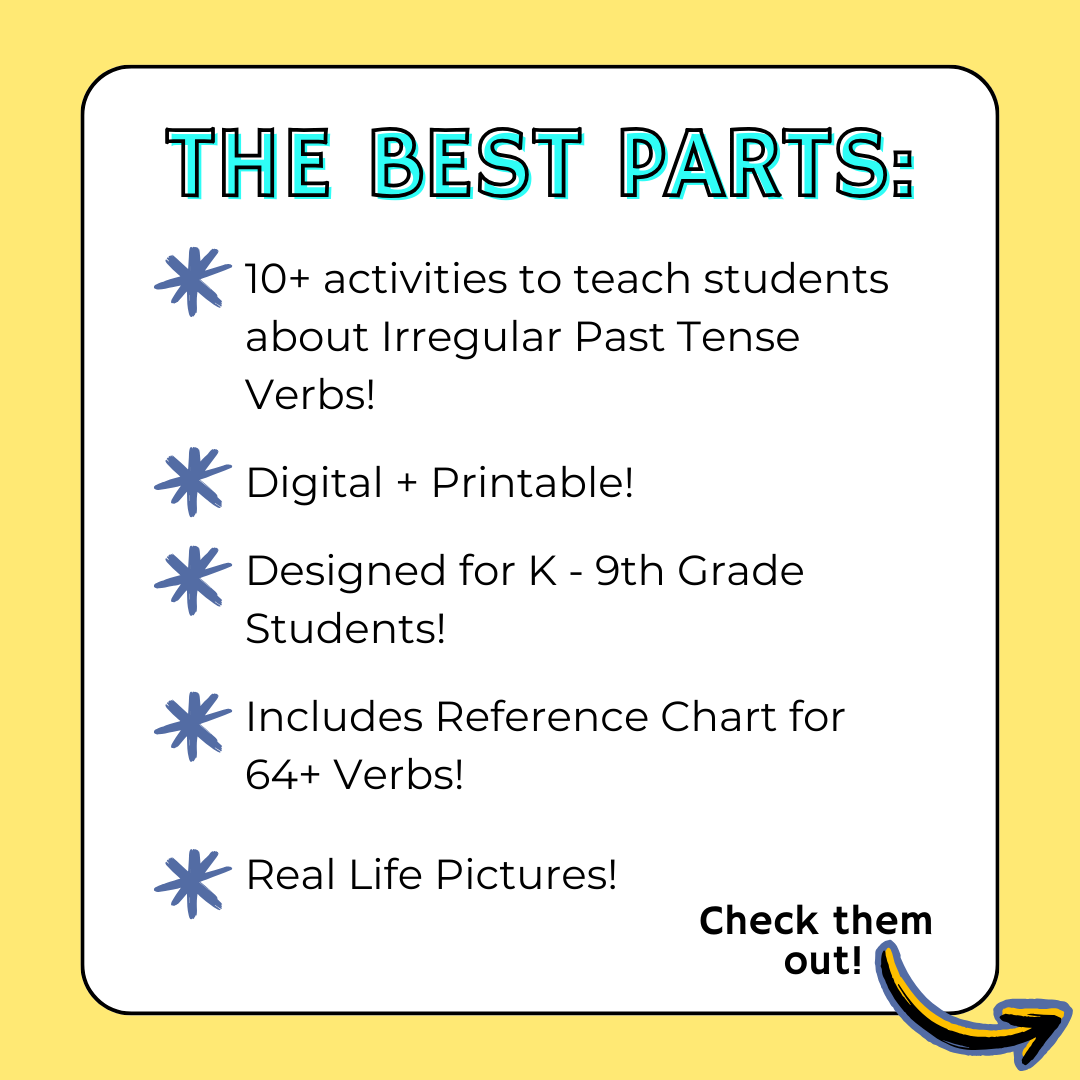 THE BEST PARTS:

10+ activities to teach students about Irregular Past Tense Verbs!

Digital + Printable!

Designed for K - 9th Grade Students!

Includes Reference Chart for 64+ Verbs!

Real Life Pictures!

Check them out!